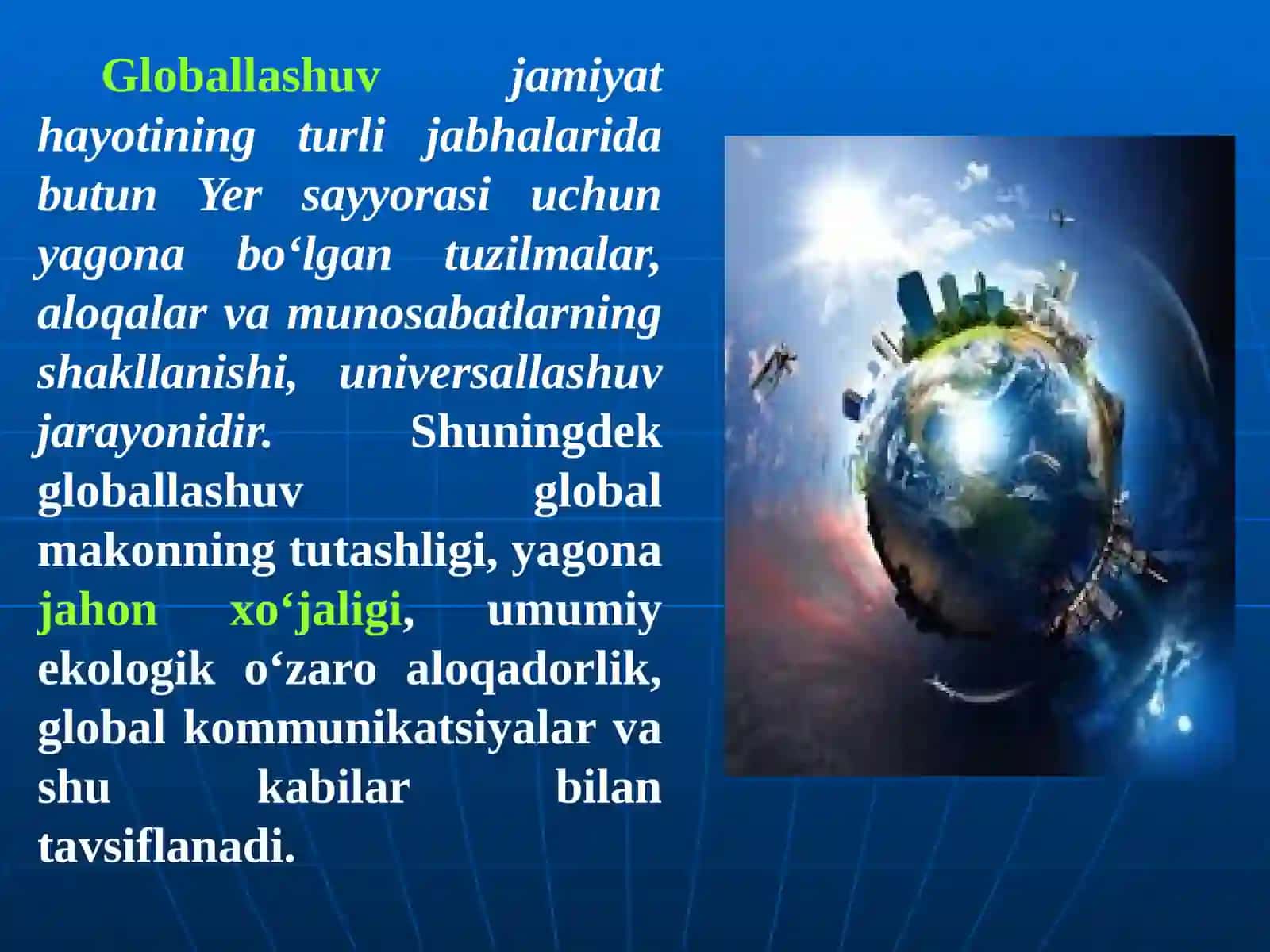 Globallashuv jamiyat hayotining turli jabhalarida butun Yer sayyorasi uchun yagona bo‘lgan tuzilmalar, aloqalar va munosabatlarning shakllanishi, universallashuv jarayonidir. Shuningdek globallashuv global makonning tutashligi, yagona jahon xo‘jaligi, umumiy ekologik o‘zaro aloqadorlik, global kommunikatsiyalar va shu kabilar bilan tavsiflanadi.